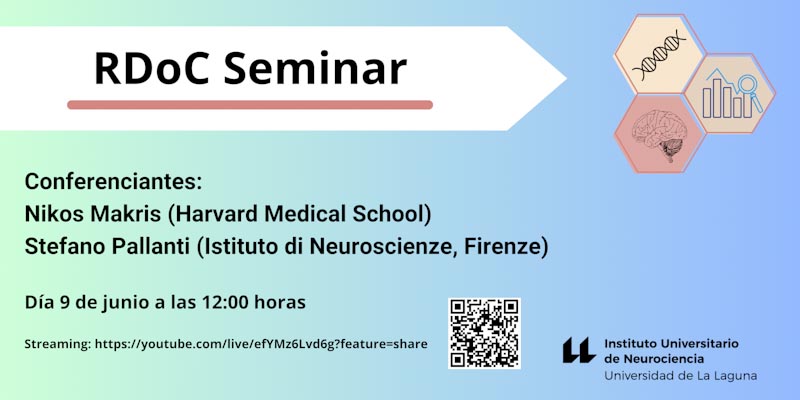 RDoC Seminar

Conferenciantes:
Nikos Makris (Harvard Medical School)
Stefano Pallanti (Istituto di Neuroscienze, Firenze)

Día 9 de junio a las 12:00 horas

Streaming: https://youtube.com/live/efYMz6Lvd6g?feature=share

Instituto Universitario de Neurociencia
Universidad de La Laguna